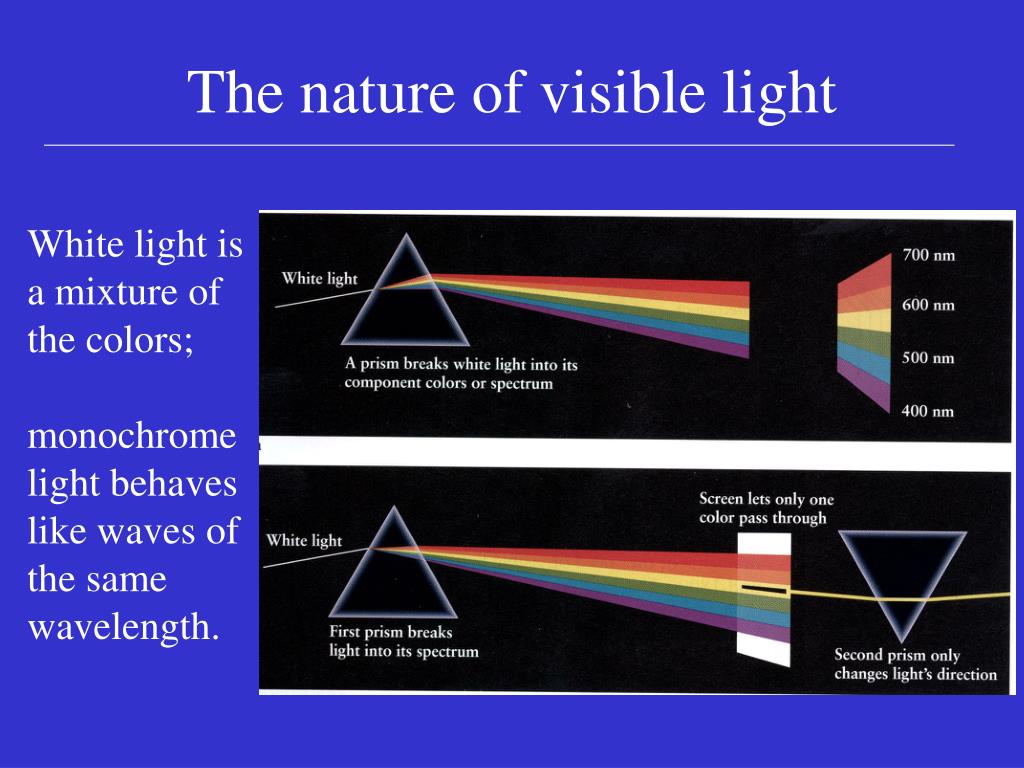 The nature of visible light

White light is a mixture of the colors;

monochrome light behaves like waves of the same wavelength.

White light

A prism breaks white light into its component colors or spectrum

700 nm

600 nm

500 nm

400 nm

White light

First prism breaks light into its spectrum

Screen lets only one color pass through

Second prism only changes light's direction